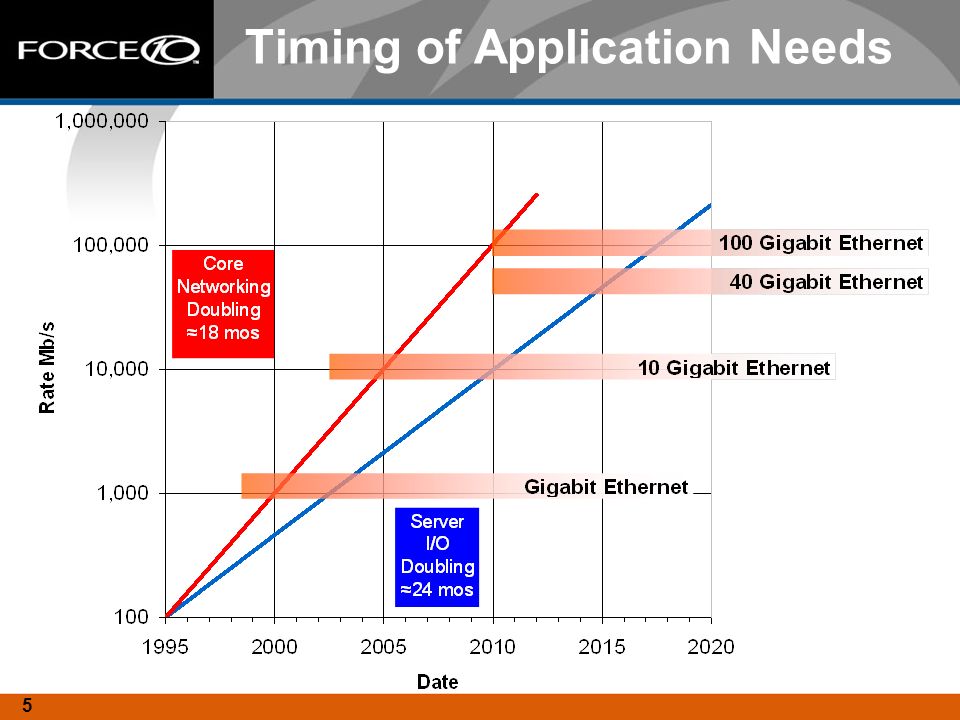 FORCE10

Timing of Application Needs

1,000,000

100,000

10,000

1,000

100

Rate Mb/s

Core Networking Doubling ≈18 mos

100 Gigabit Ethernet

40 Gigabit Ethernet

10 Gigabit Ethernet

Gigabit Ethernet

Server I/O Doubling ≈24 mos

1995 2000 2005 2010 2015 2020

Date

5